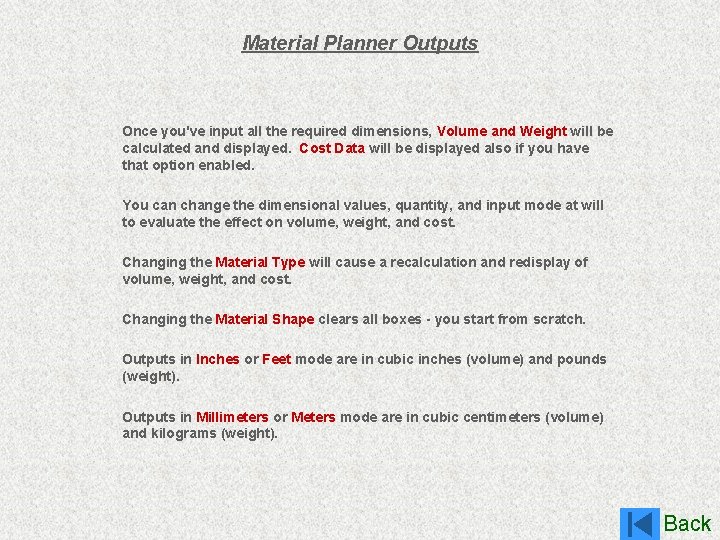 Material Planner Outputs

Once you've input all the required dimensions, Volume and Weight will be calculated and displayed. Cost Data will be displayed also if you have that option enabled.

You can change the dimensional values, quantity, and input mode at will to evaluate the effect on volume, weight, and cost.

Changing the Material Type will cause a recalculation and redisplay of volume, weight, and cost.

Changing the Material Shape clears all boxes - you start from scratch.

Outputs in Inches or Feet mode are in cubic inches (volume) and pounds (weight).

Outputs in Millimeters or Meters mode are in cubic centimeters (volume) and kilograms (weight).

Back